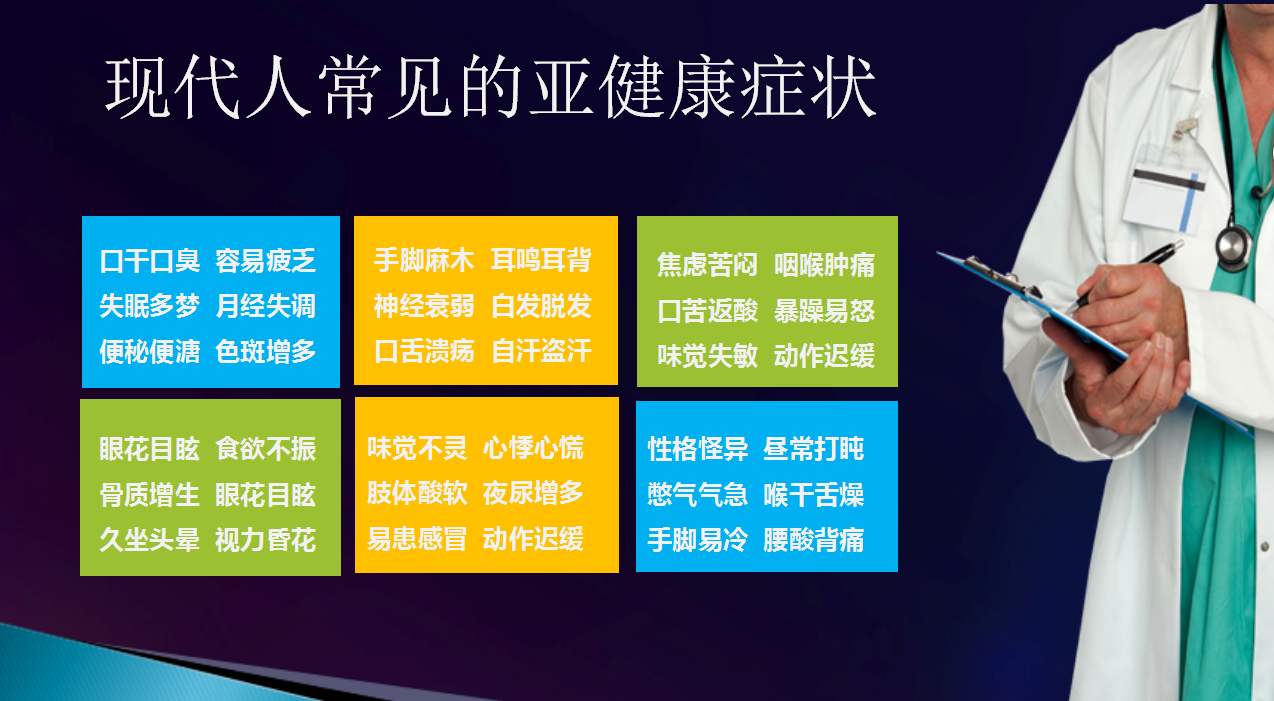 现代人常见的亚健康症状

口干口臭 容易疲乏
失眠多梦 月经失调
便秘便溏 色斑增多

手脚麻木 耳鸣耳背
神经衰弱 白发脱发
口舌溃疡 自汗盗汗

焦虑苦闷 咽喉肿痛
口苦返酸 暴躁易怒
味觉失敏 动作迟缓

眼花目眩 食欲不振
骨质增生 眼花目眩
久坐头晕 视力昏花

味觉不灵 心悸心慌
肢体酸软 夜尿增多
易患感冒 动作迟缓

性格怪异 昼常打盹
憋气气急 喉干舌燥
手脚易冷 腰酸背痛